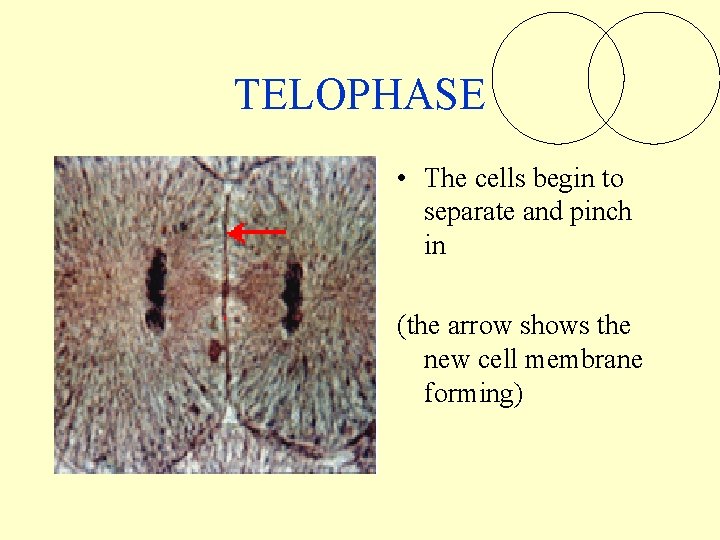 TELOPHASE

• The cells begin to separate and pinch in

(the arrow shows the new cell membrane forming)